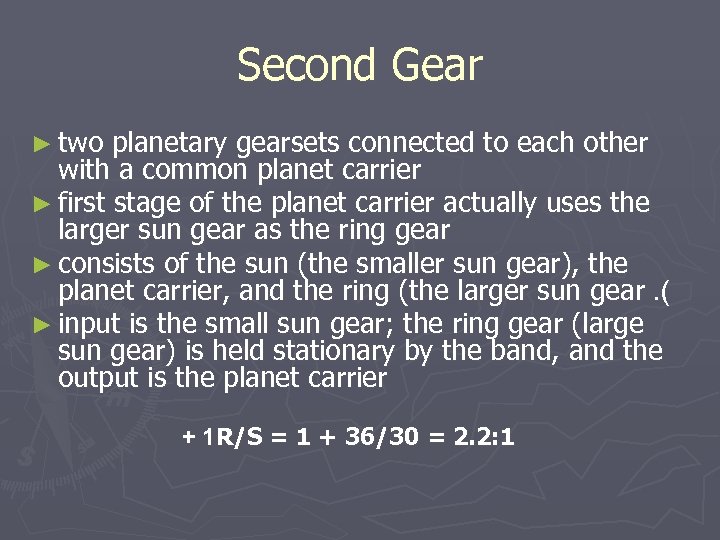 Second Gear

► two planetary gearsets connected to each other with a common planet carrier

► first stage of the planet carrier actually uses the larger sun gear as the ring gear

► consists of the sun (the smaller sun gear), the planet carrier, and the ring (the larger sun gear .(

► input is the small sun gear; the ring gear (large sun gear) is held stationary by the band, and the output is the planet carrier

+ 1R/S = 1 + 36/30 = 2.2:1